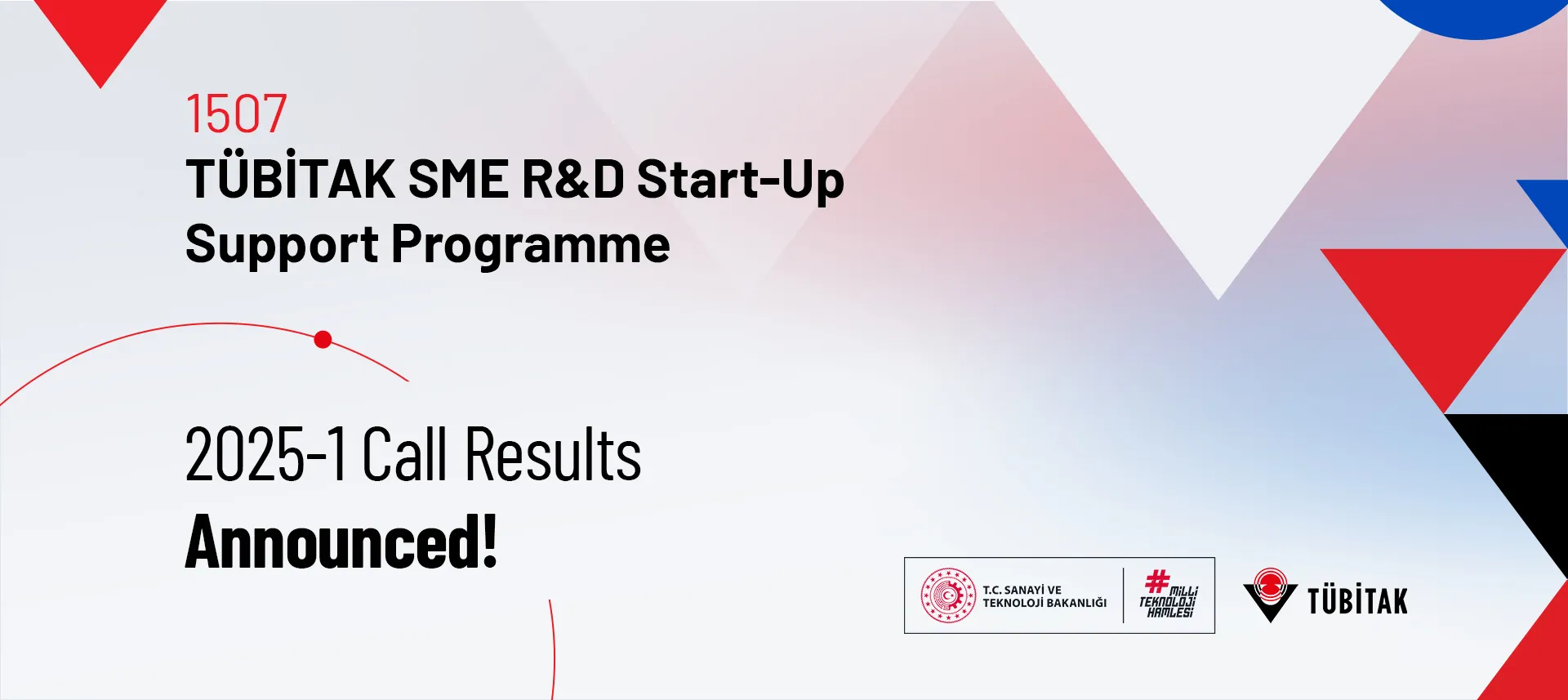 1507
TÜBİTAK SME R&D Start-Up Support Programme

2025-1 Call Results
Announced!

T.C. SANAYİ VE TEKNOLOJİ BAKANLIĞI

#MİLLİ TEKNOLOJİ HAMLESİ

TÜBİTAK